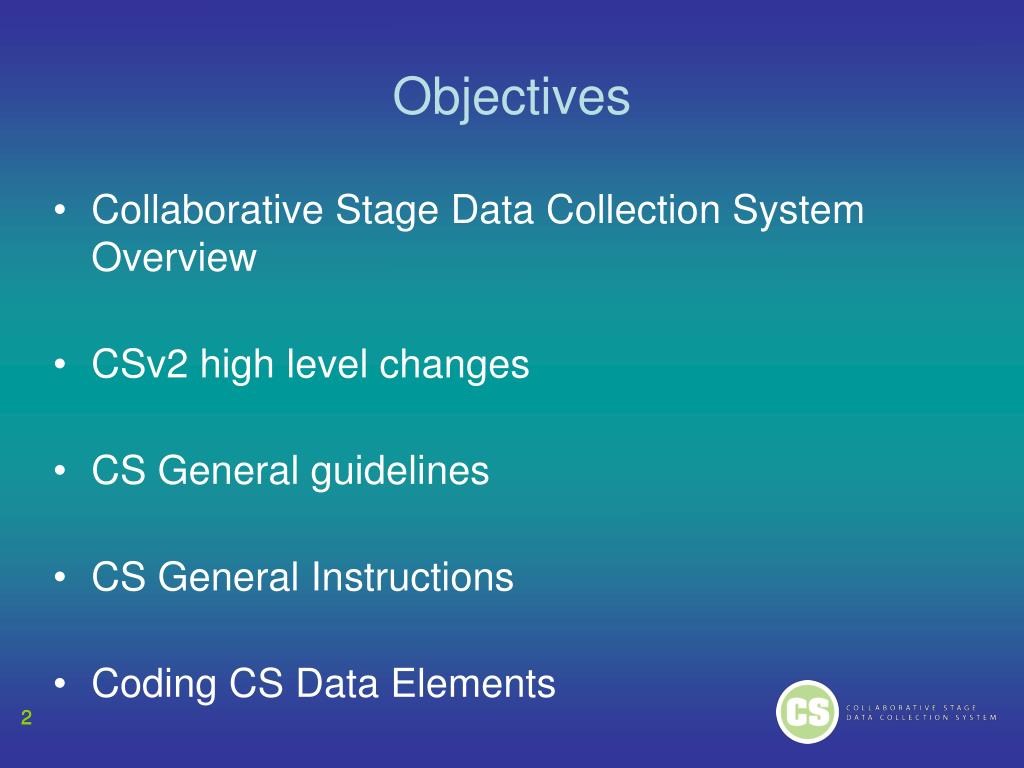 Objectives

• Collaborative Stage Data Collection System Overview

• CSv2 high level changes

• CS General guidelines

• CS General Instructions

• Coding CS Data Elements

2

CS COLLABORATIVE STAGE DATA COLLECTION SYSTEM